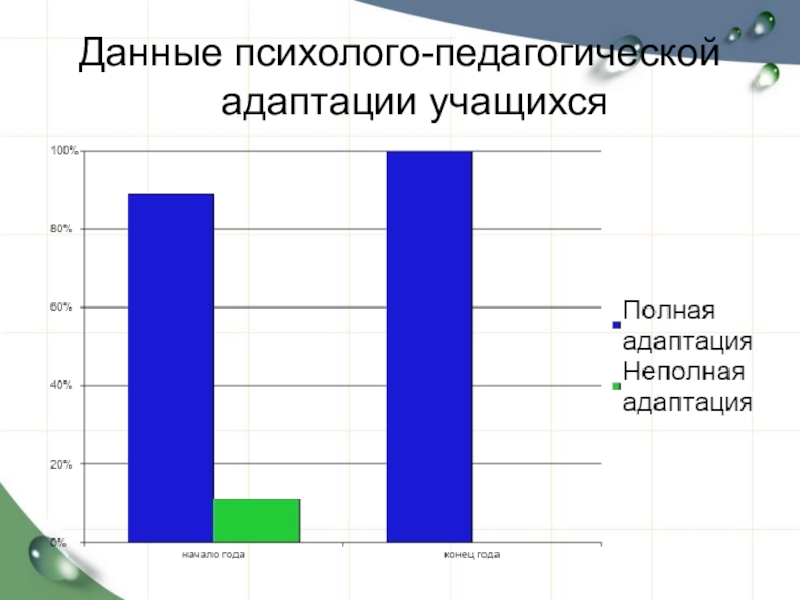 Данные психолого-педагогической адаптации учащихся

100%
80%
60%
40%
20%
0%

начало года
конец года

Полная адаптация
Неполная адаптация